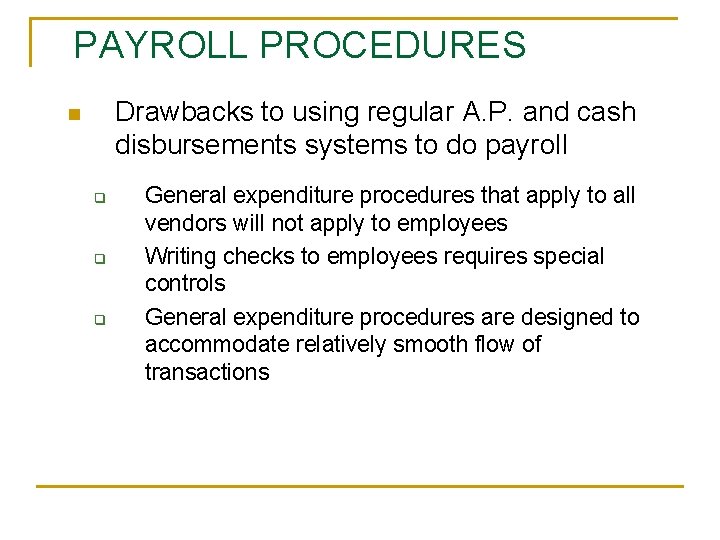 PAYROLL PROCEDURES

Drawbacks to using regular A.P. and cash disbursements systems to do payroll

General expenditure procedures that apply to all vendors will not apply to employees

Writing checks to employees requires special controls

General expenditure procedures are designed to accommodate relatively smooth flow of transactions